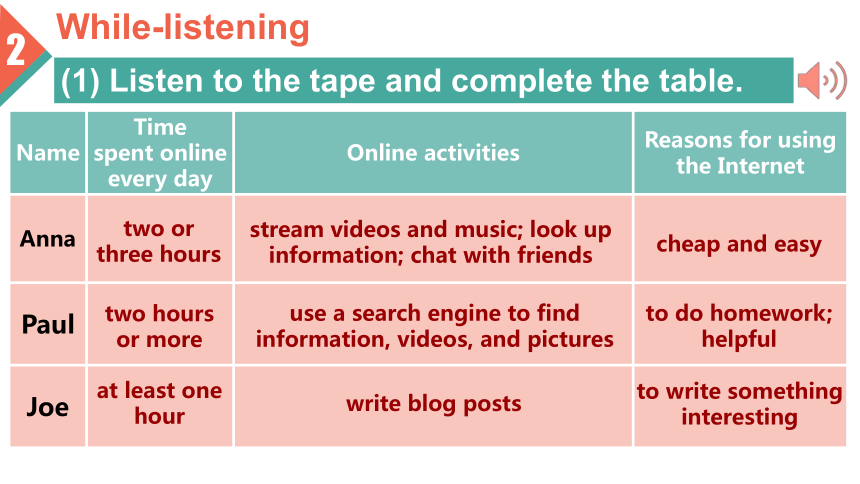 2 While-listening

(1) Listen to the tape and complete the table.

| Name | Time spent online every day | Online activities | Reasons for using the Internet |
|---|---|---|---|
| Anna | two or three hours | stream videos and music; look up information; chat with friends | cheap and easy |
| Paul | two hours or more | use a search engine to find information, videos, and pictures | to do homework; helpful |
| Joe | at least one hour | write blog posts | to write something interesting |